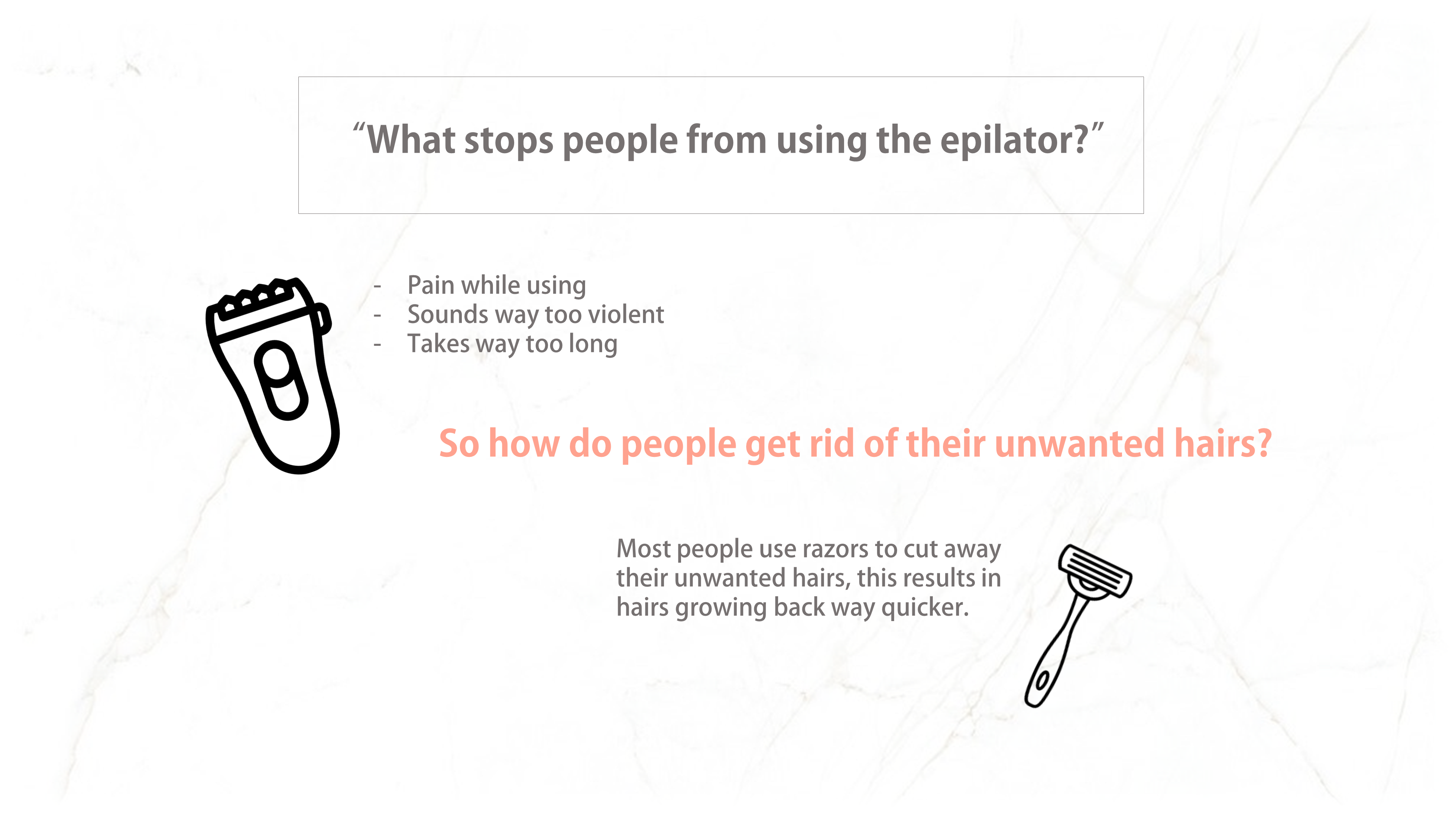 “What stops people from using the epilator?”

- Pain while using
- Sounds way too violent
- Takes way too long

So how do people get rid of their unwanted hairs?

Most people use razors to cut away their unwanted hairs, this results in hairs growing back way quicker.